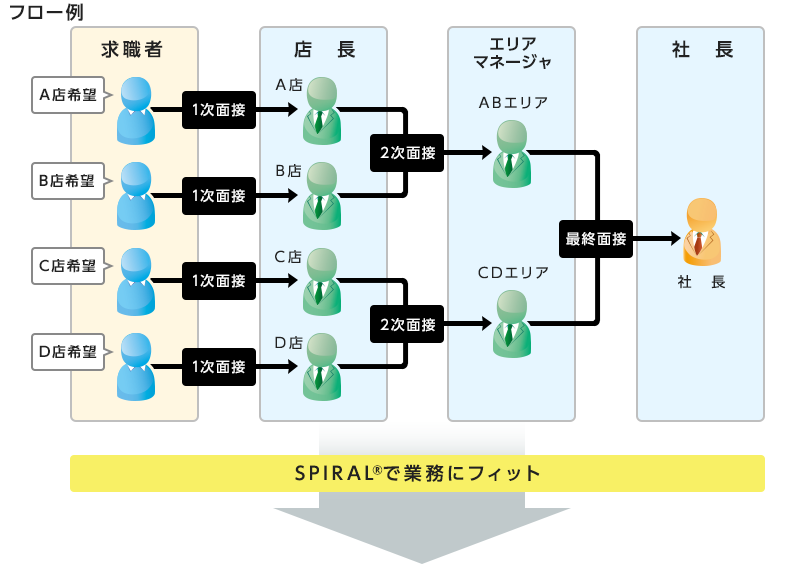 フロー例

求職者

A店希望
B店希望
C店希望
D店希望

1次面接
1次面接
1次面接
1次面接

店 長

A店
B店
C店
D店

2次面接
2次面接

エリア
マネージャ

ABエリア
CDエリア

最終面接

社 長

社 長

SPIRAL®で業務にフィット